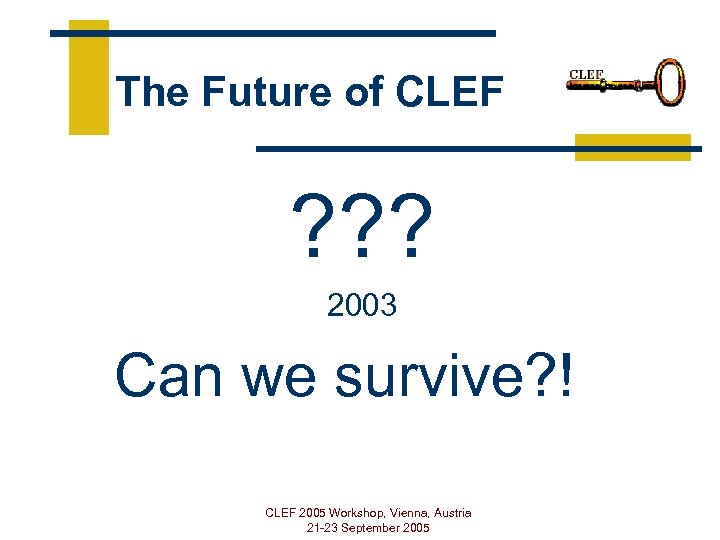 The Future of CLEF

CLEF

???

2003

Can we survive?!

CLEF 2005 Workshop, Vienna, Austria
21-23 September 2005